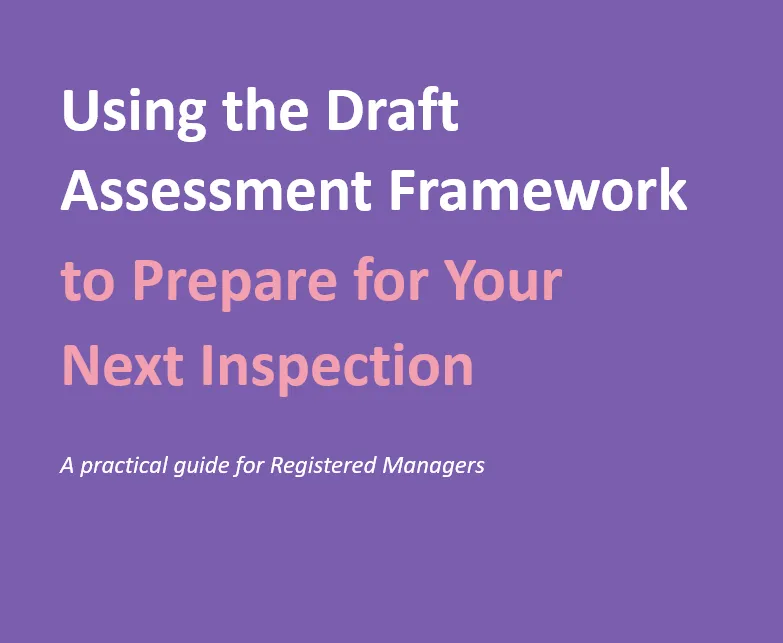 Using the Draft Assessment Framework to Prepare for Your Next Inspection

A practical guide for Registered Managers